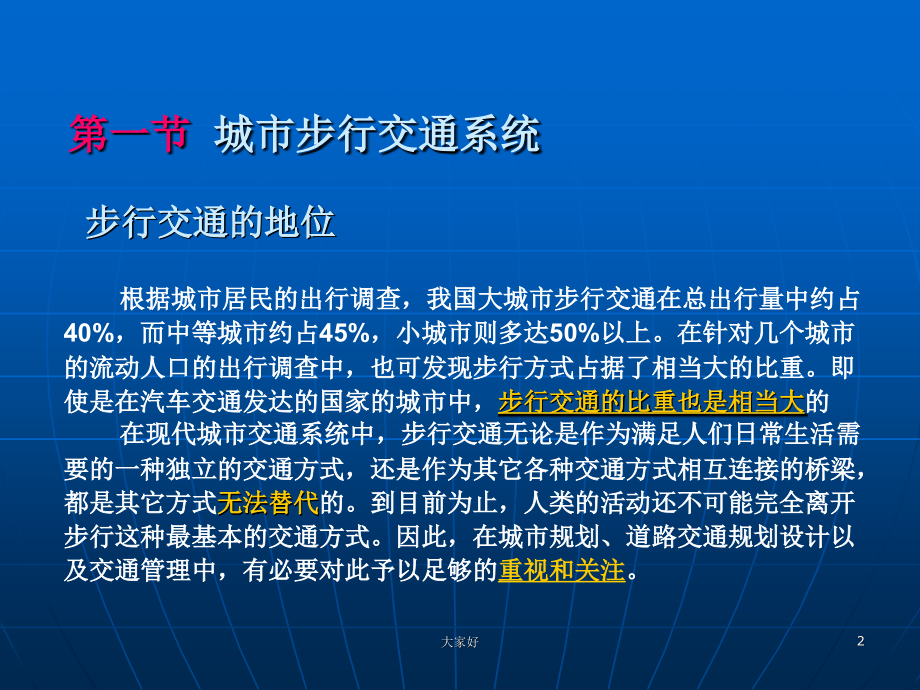 第一节  城市步行交通系统

步行交通的地位

根据城市居民的出行调查，我国大城市步行交通在总出行量中约占40%，而中等城市约占45%，小城市则多达50%以上。在针对几个城市的流动人口的出行调查中，也可发现步行方式占据了相当大的比重。即使是在汽车交通发达的国家的城市中，步行交通的比重也是相当大的

在现代城市交通系统中，步行交通无论是作为满足人们日常生活需要的一种独立的交通方式，还是作为其它各种交通方式相互连接的桥梁，都是其它方式无法替代的。到目前为止，人类的活动还不可能完全离开步行这种最基本的交通方式。因此，在城市规划、道路交通规划设计以及交通管理中，有必要对此予以足够的重视和关注。

大家好

2